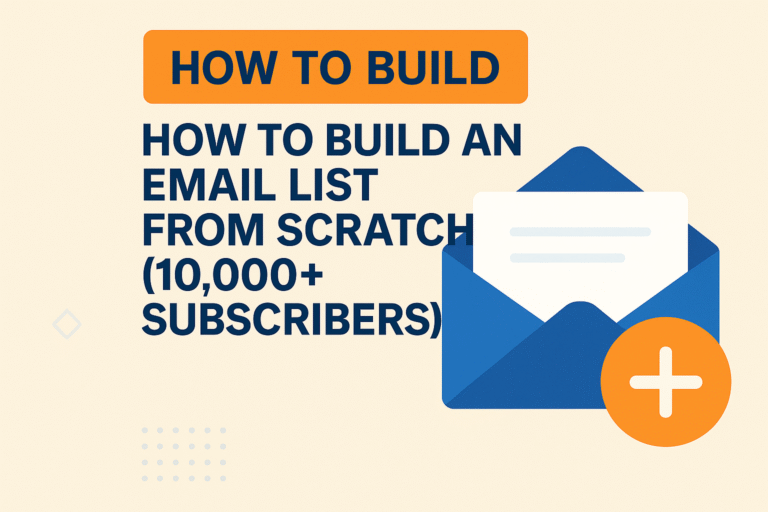 HOW TO BUILD

HOW TO BUILD AN EMAIL LIST FROM SCRATCH (10,000+ SUBSCRIBERS)